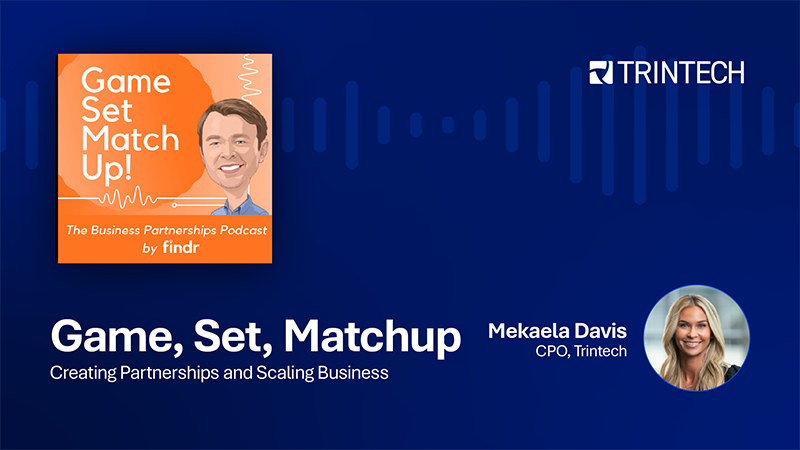 Game Set Match Up!

The Business Partnerships Podcast by findr

TRINTECH

Game, Set, Matchup

Creating Partnerships and Scaling Business

Mekaela Davis
CPO, Trintech